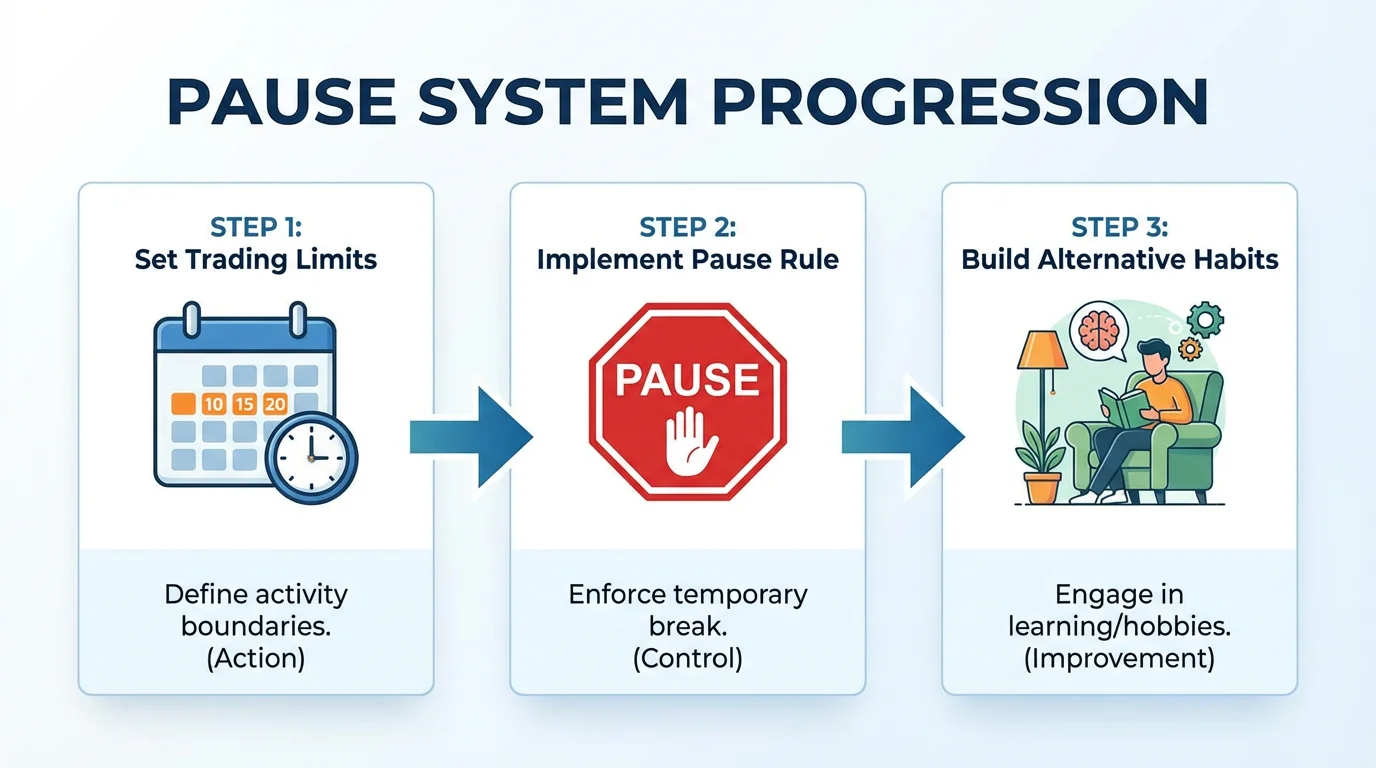 PAUSE SYSTEM PROGRESSION

STEP 1:
Set Trading Limits

10 15 20

Define activity boundaries. (Action)

STEP 2:
Implement Pause Rule

PAUSE

Enforce temporary break. (Control)

STEP 3:
Build Alternative Habits

Engage in learning/hobbies. (Improvement)